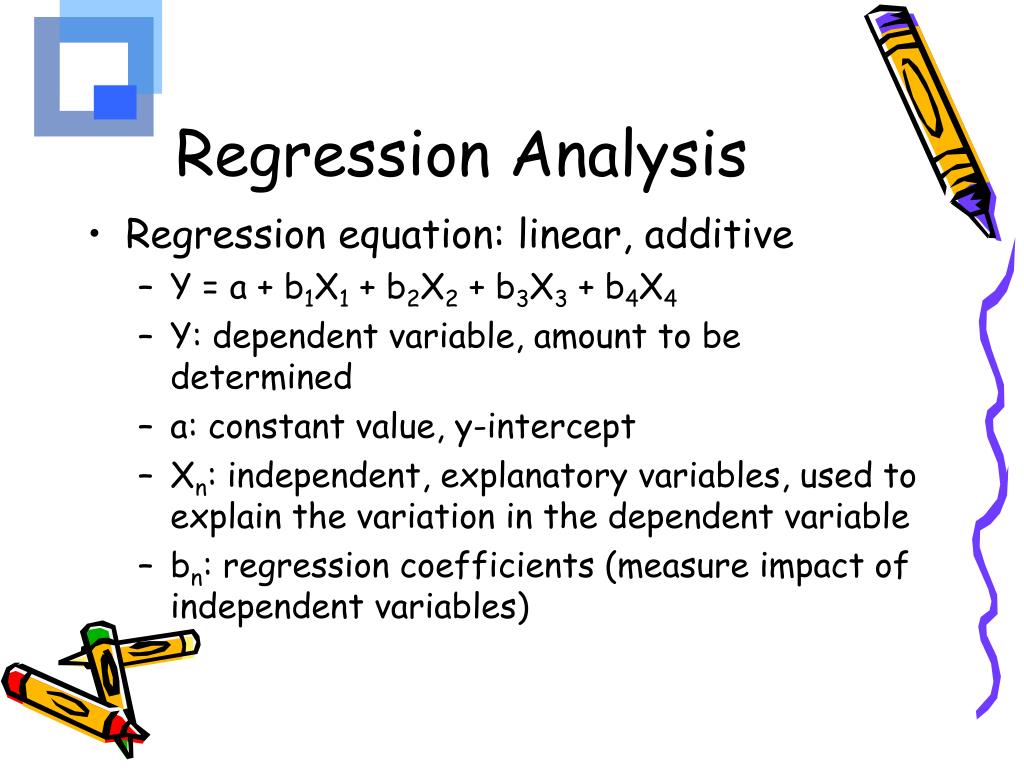 Regression Analysis

• Regression equation: linear, additive
  – $Y = a + b_1X_1 + b_2X_2 + b_3X_3 + b_4X_4$
  – Y: dependent variable, amount to be determined
  – a: constant value, y-intercept
  – $X_n$: independent, explanatory variables, used to explain the variation in the dependent variable
  – $b_n$: regression coefficients (measure impact of independent variables)